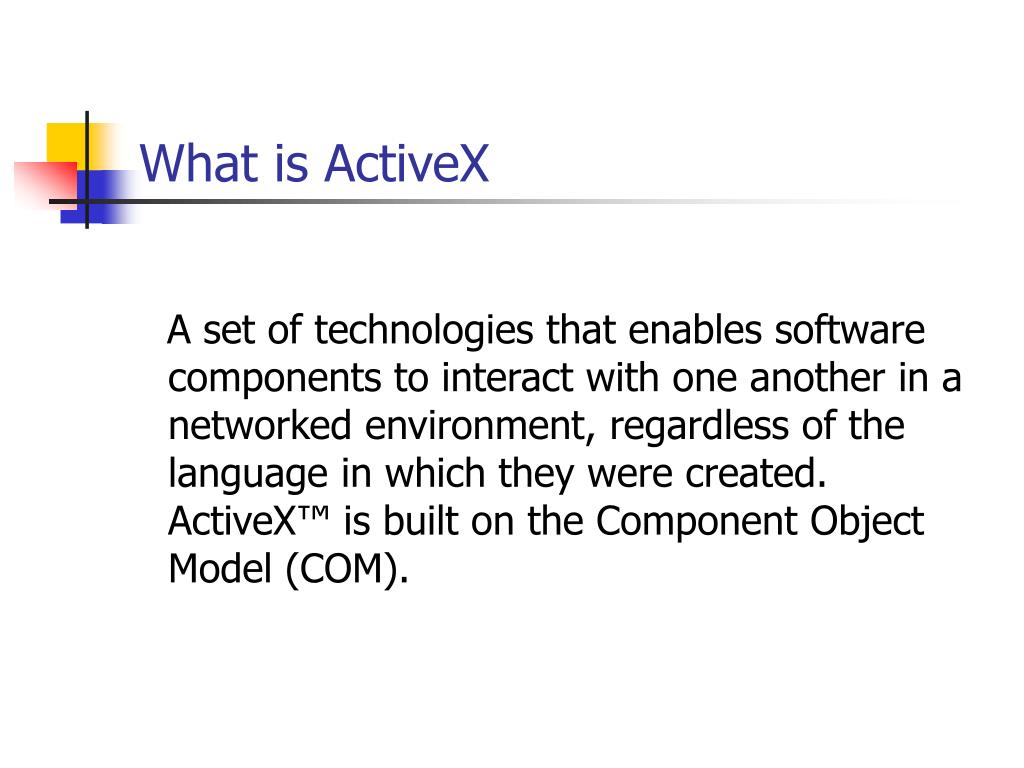 What is ActiveX

A set of technologies that enables software components to interact with one another in a networked environment, regardless of the language in which they were created. ActiveX™ is built on the Component Object Model (COM).